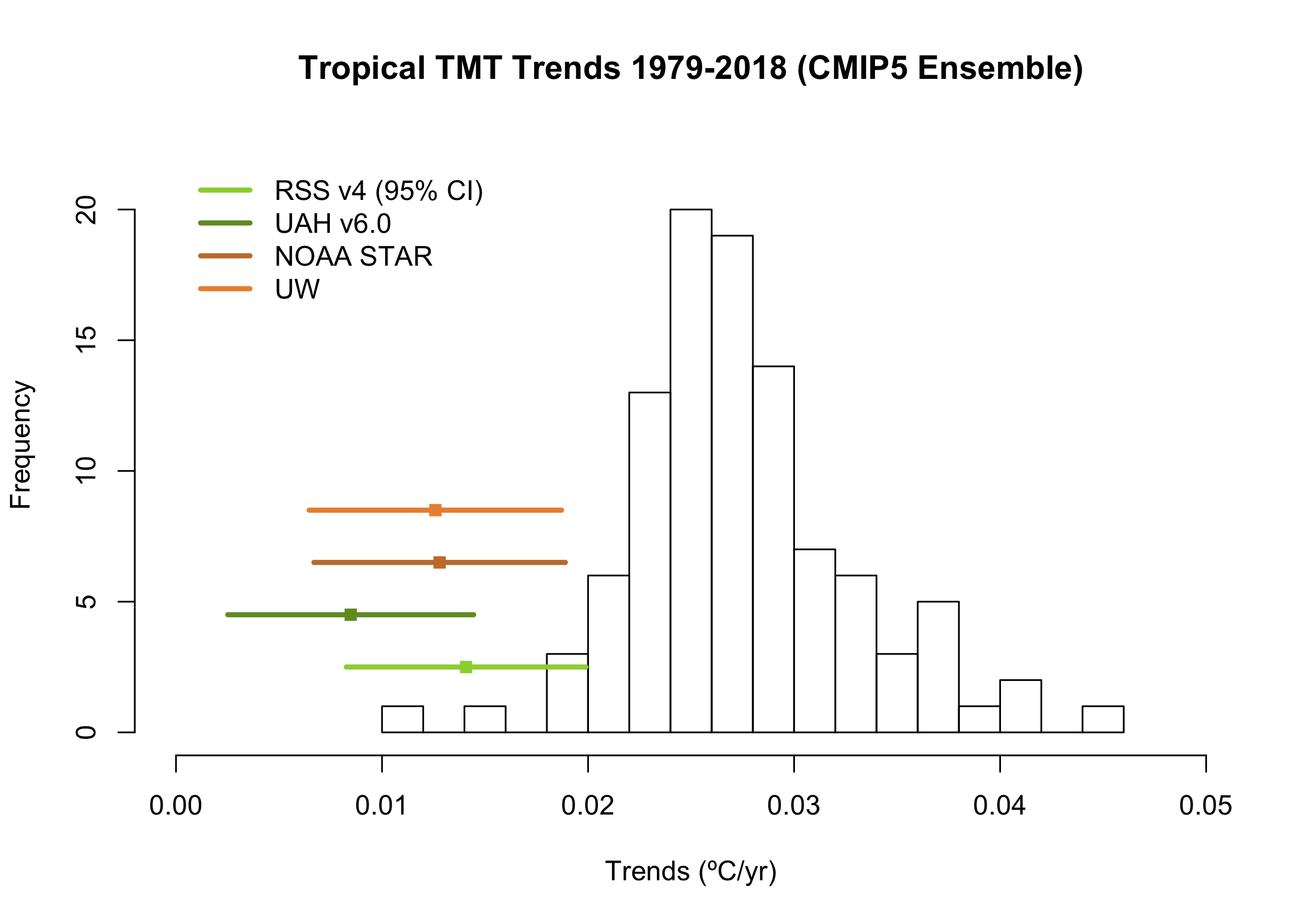 Tropical TMT Trends 1979-2018 (CMIP5 Ensemble)

RSS v4 (95% CI)
UAH v6.0
NOAA STAR
UW

Frequency

20
15
10
5
0

0.00
0.01
0.02
0.03
0.04
0.05

Trends (ºC/yr)